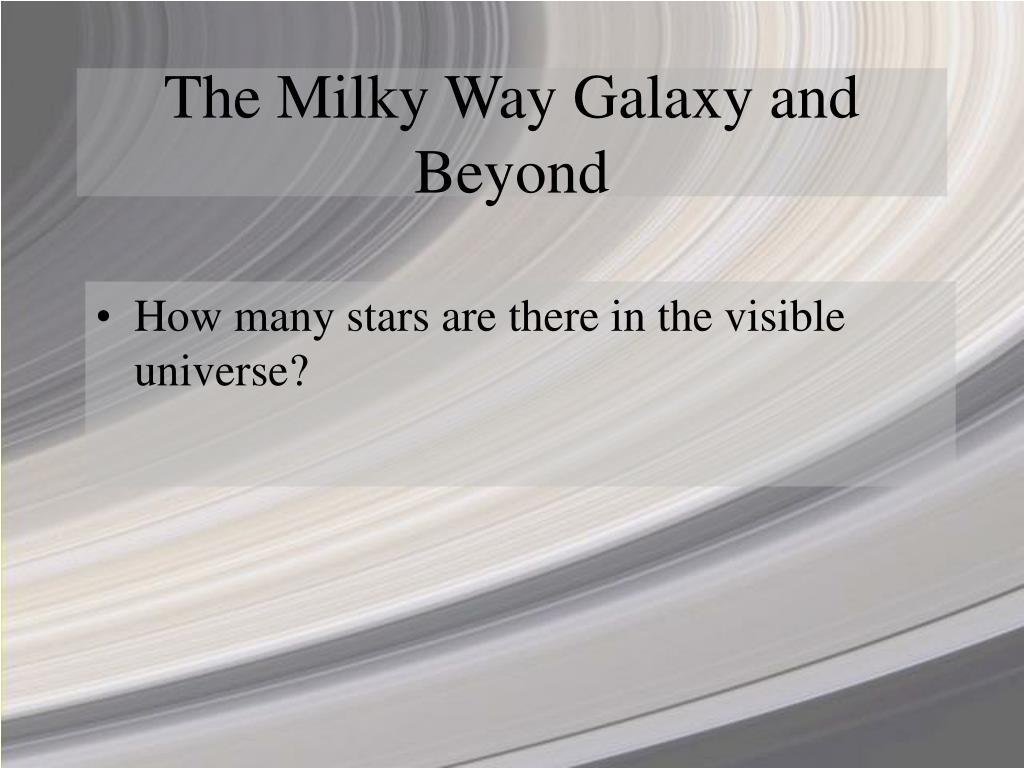 The Milky Way Galaxy and Beyond

• How many stars are there in the visible universe?